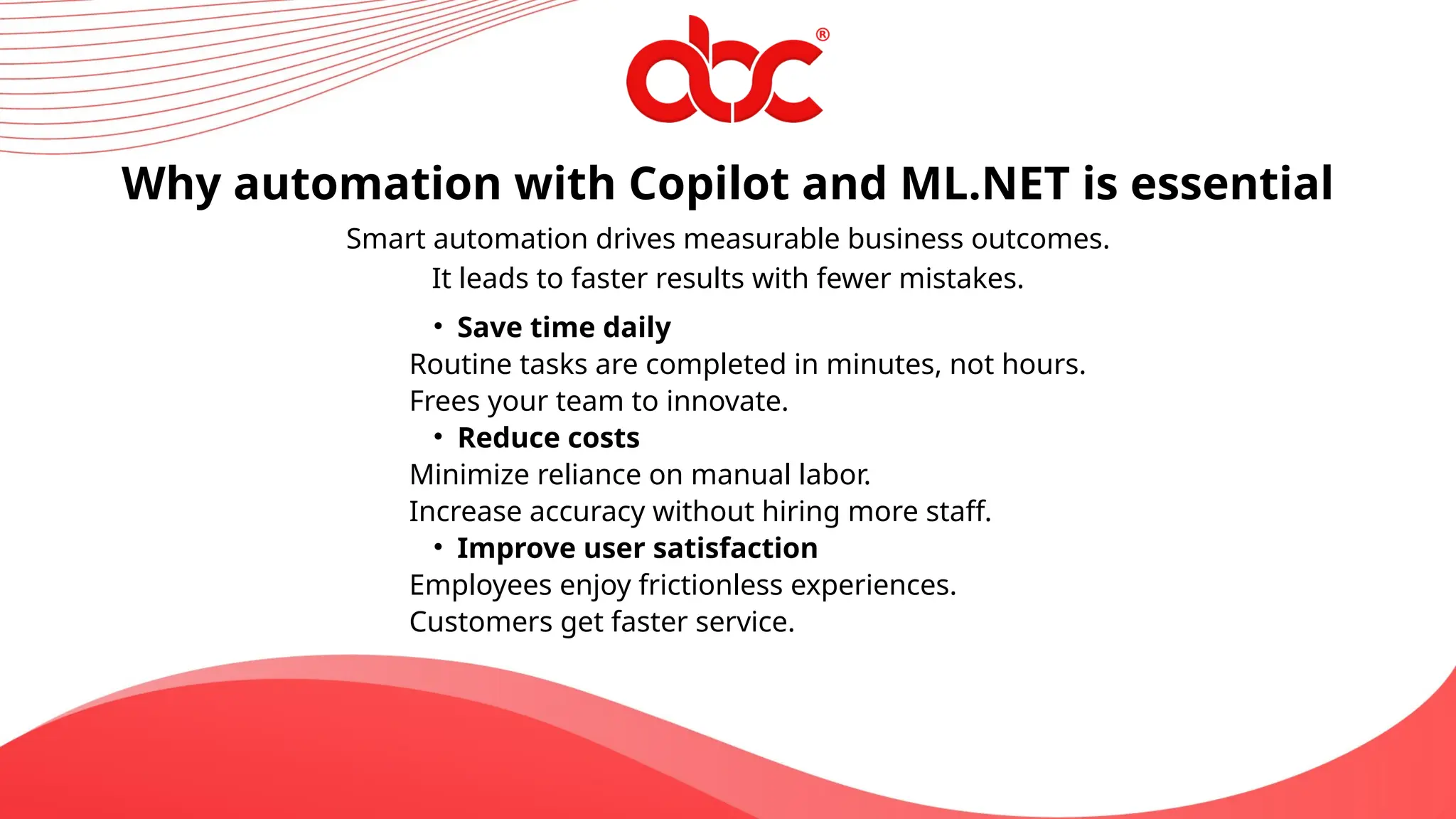 abc®

Why automation with Copilot and ML.NET is essential

Smart automation drives measurable business outcomes.
It leads to faster results with fewer mistakes.

• Save time daily
Routine tasks are completed in minutes, not hours.
Frees your team to innovate.
• Reduce costs
Minimize reliance on manual labor.
Increase accuracy without hiring more staff.
• Improve user satisfaction
Employees enjoy frictionless experiences.
Customers get faster service.